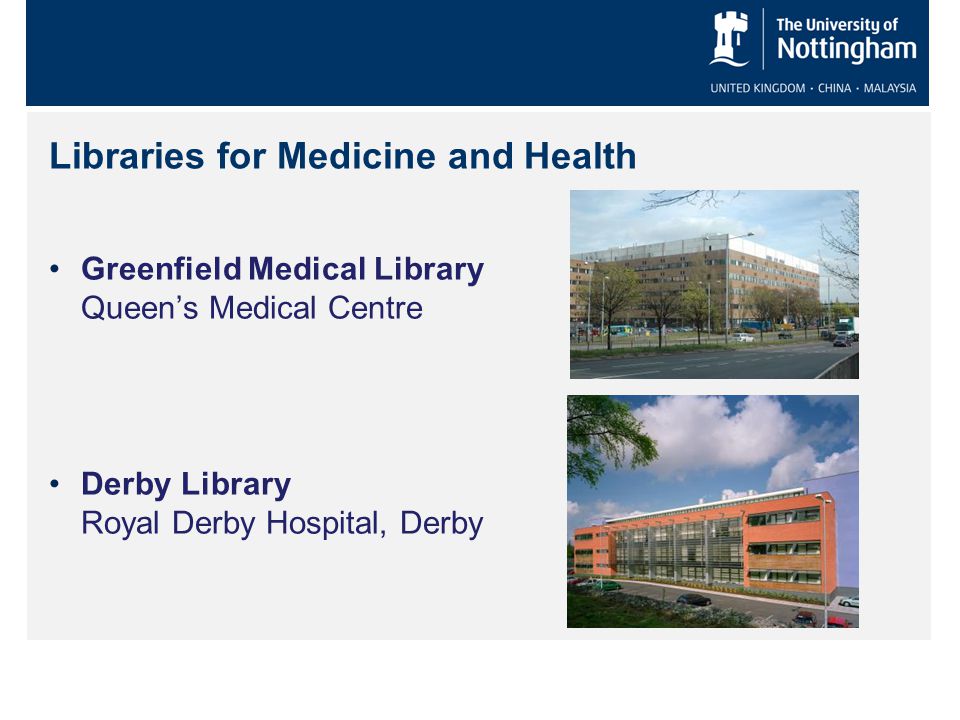 The University of
Nottingham
UNITED KINGDOM · CHINA · MALAYSIA

Libraries for Medicine and Health

• Greenfield Medical Library
Queen's Medical Centre

• Derby Library
Royal Derby Hospital, Derby